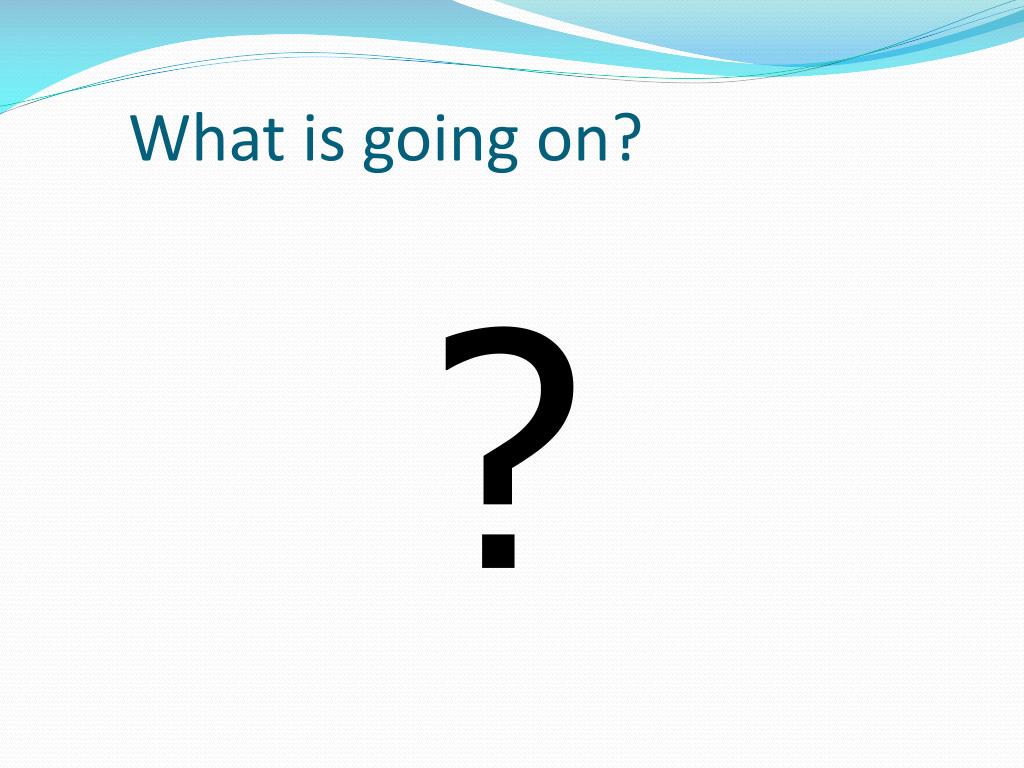 What is going on?

?